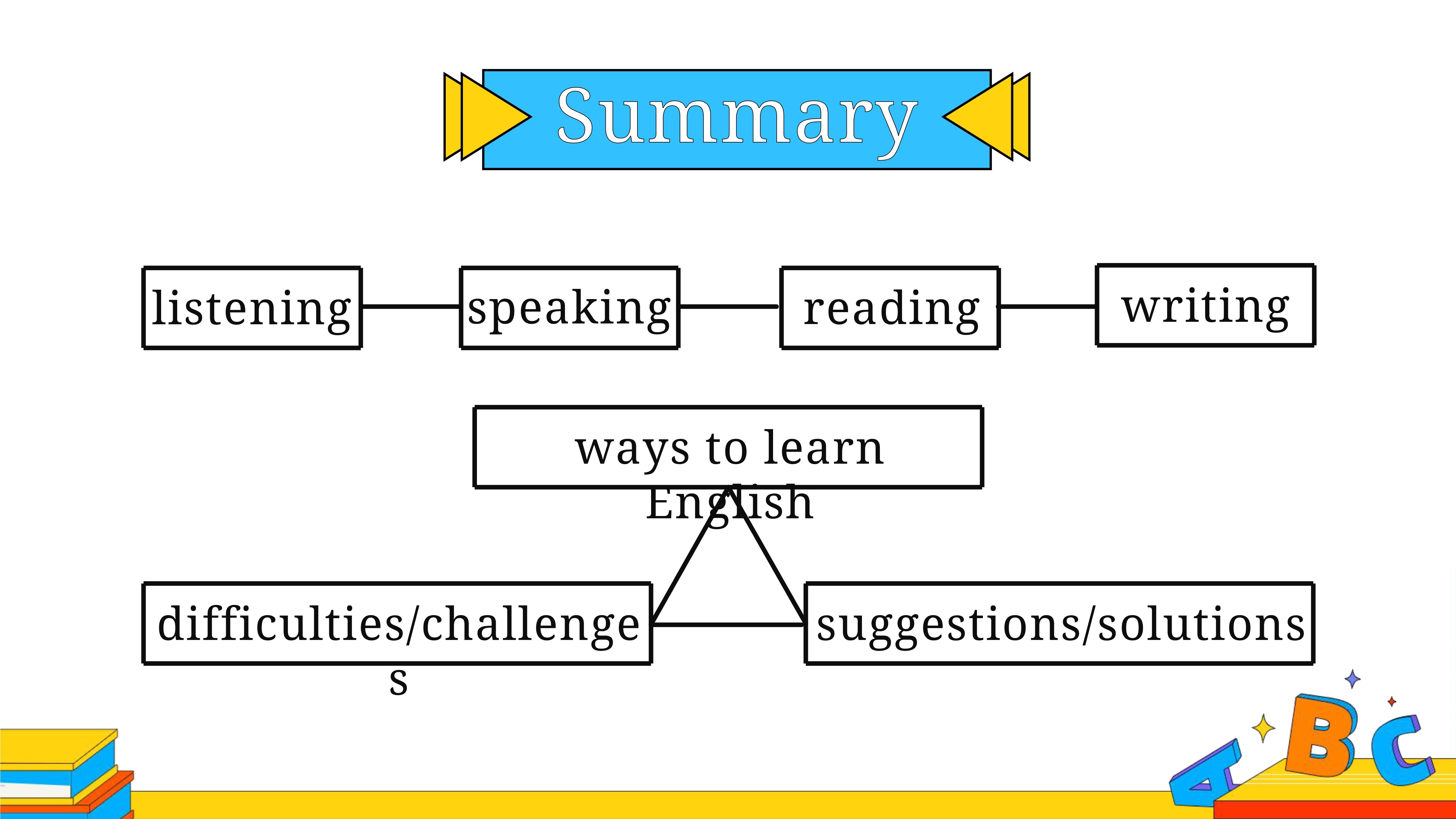 Summary

listening

speaking

reading

writing

ways to learn English

difficulties/challenges

suggestions/solutions

A B C